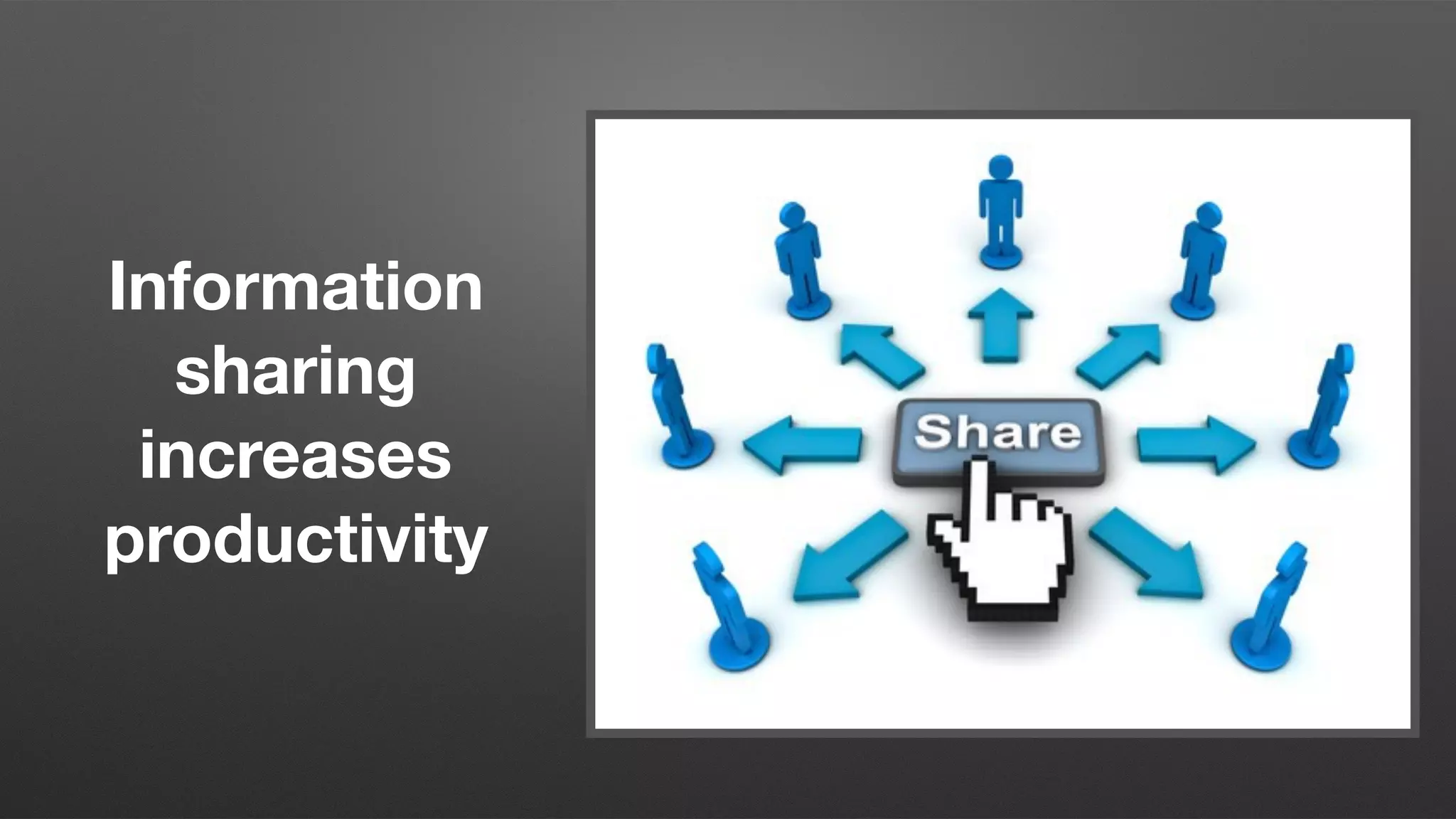 Information sharing increases productivity

Share